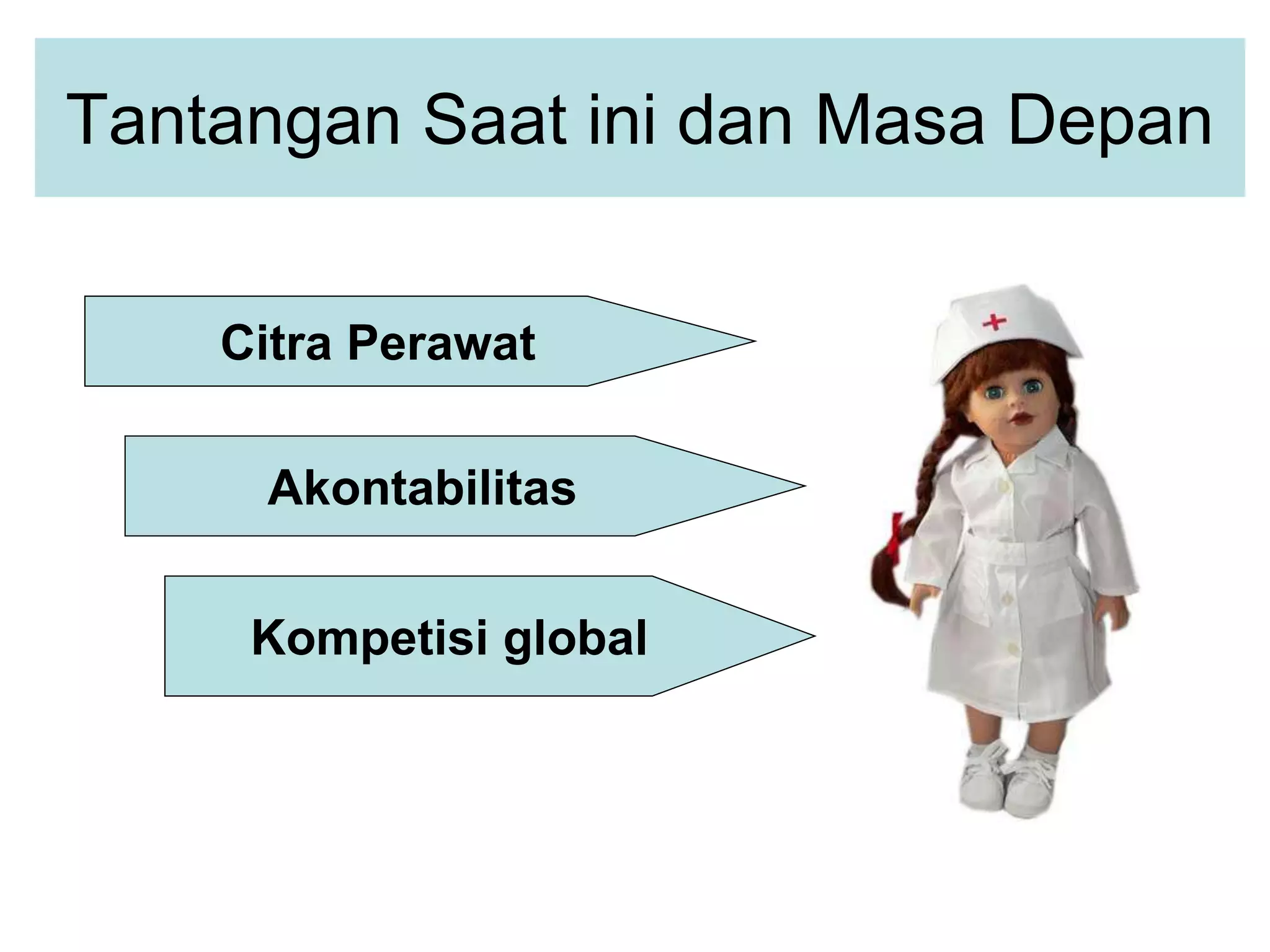 Tantangan Saat ini dan Masa Depan

Citra Perawat

Akontabilitas

Kompetisi global